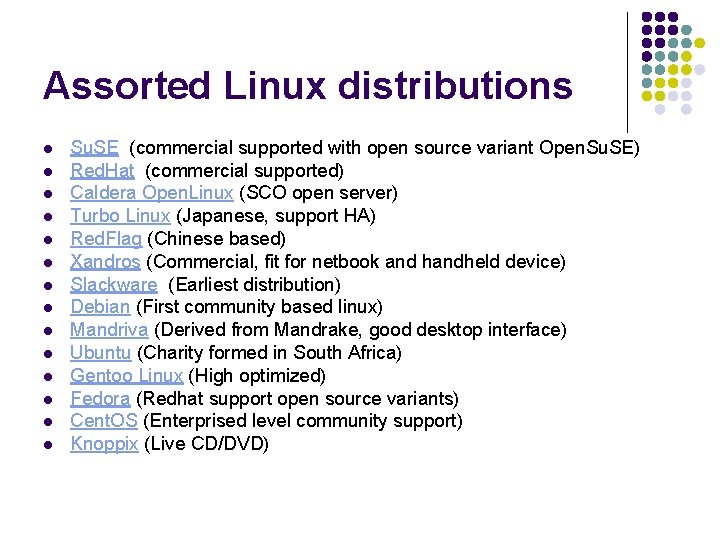 Assorted Linux distributions

- SuSE (commercial supported with open source variant OpenSuSE)
- RedHat (commercial supported)
- Caldera OpenLinux (SCO open server)
- Turbo Linux (Japanese, support HA)
- RedFlag (Chinese based)
- Xandros (Commercial, fit for netbook and handheld device)
- Slackware (Earliest distribution)
- Debian (First community based linux)
- Mandriva (Derived from Mandrake, good desktop interface)
- Ubuntu (Charity formed in South Africa)
- Gentoo Linux (High optimized)
- Fedora (Redhat support open source variants)
- CentOS (Enterprised level community support)
- Knoppix (Live CD/DVD)